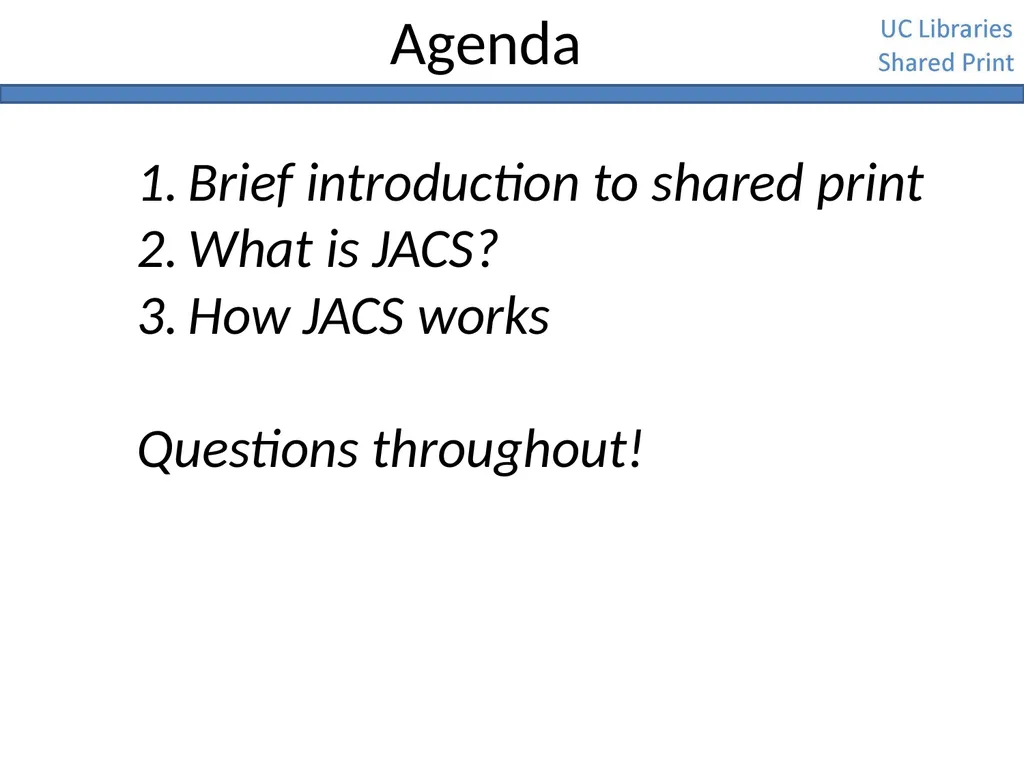 Agenda

UC Libraries
Shared Print

1. Brief introduction to shared print
2. What is JACS?
3. How JACS works

Questions throughout!